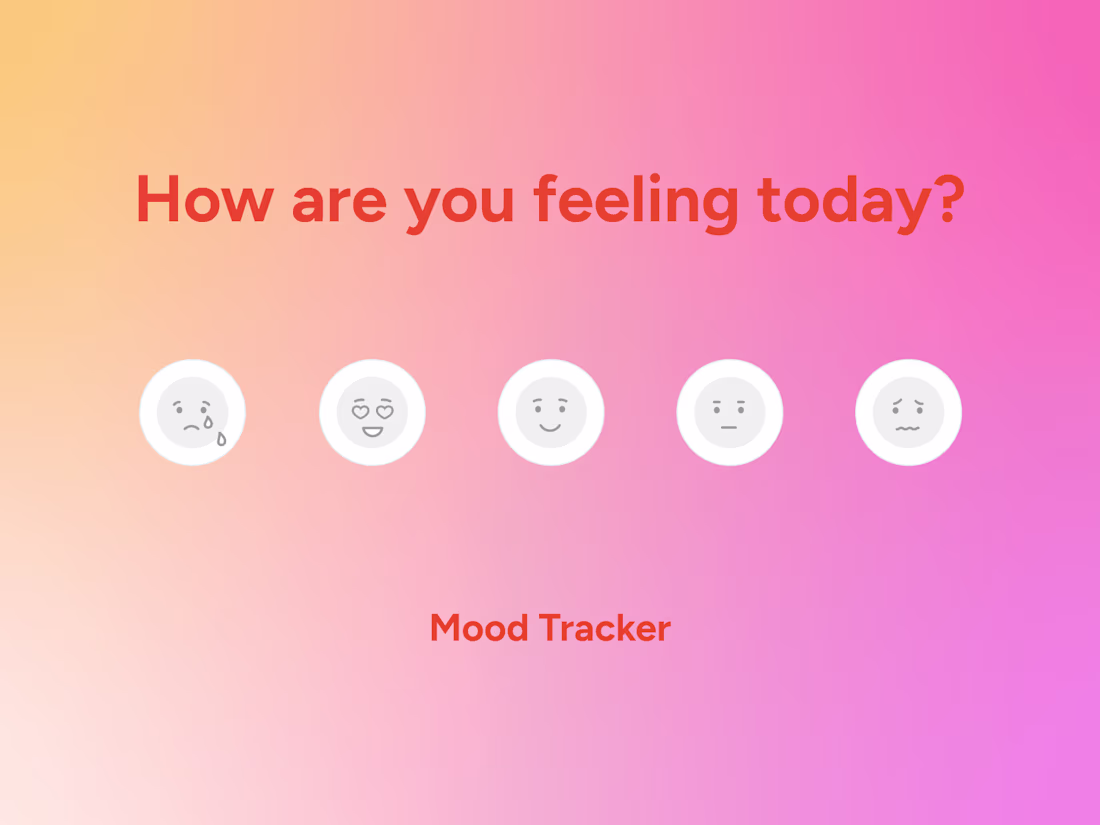 How are you feeling today?

Mood Tracker